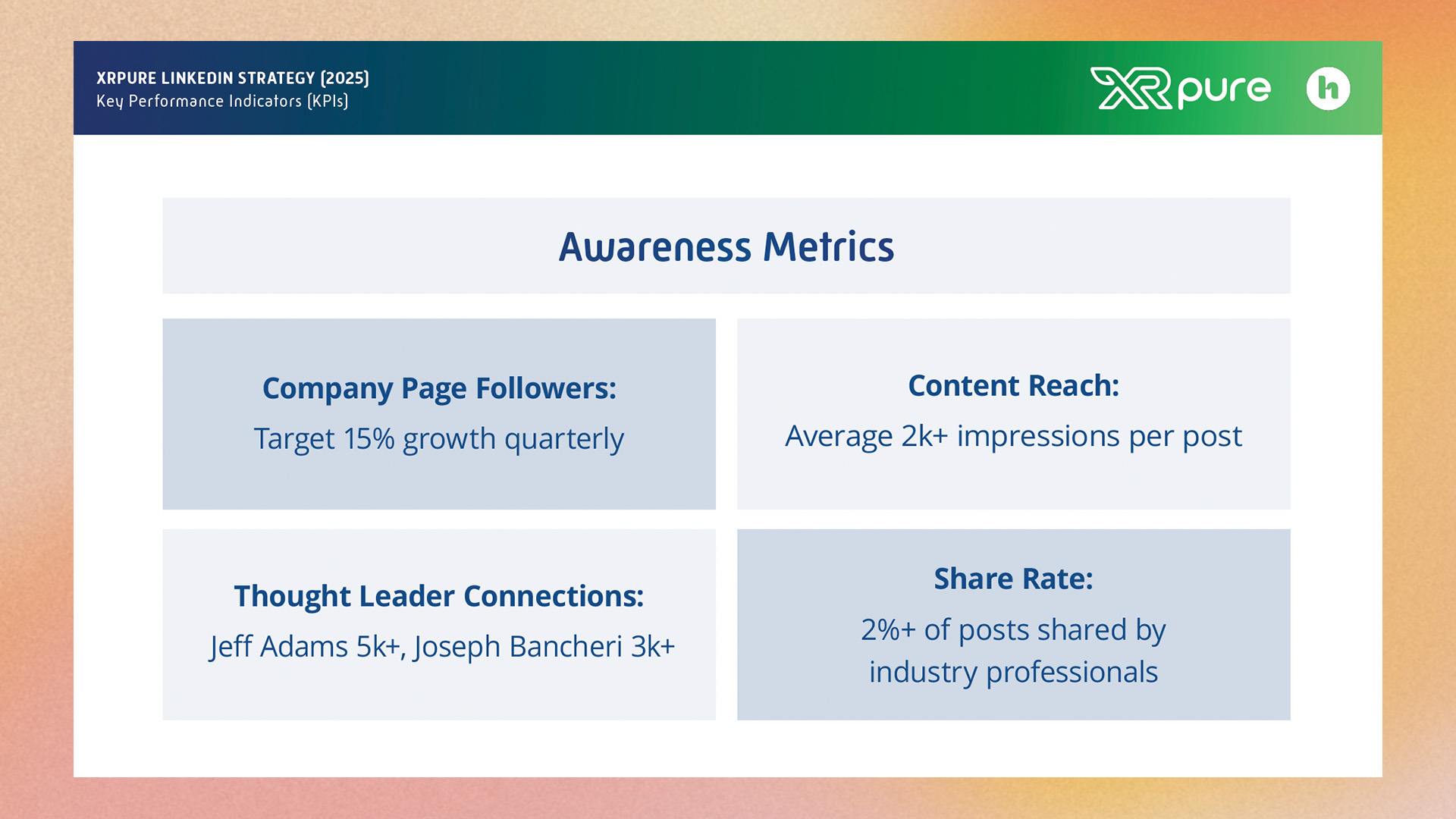 XRPURE LINKEDIN STRATEGY (2025)
Key Performance Indicators (KPIs)

XRpure

h

Awareness Metrics

Company Page Followers:
Target 15% growth quarterly

Content Reach:
Average 2k+ impressions per post

Thought Leader Connections:
Jeff Adams 5k+, Joseph Bancheri 3k+

Share Rate:
2%+ of posts shared by industry professionals